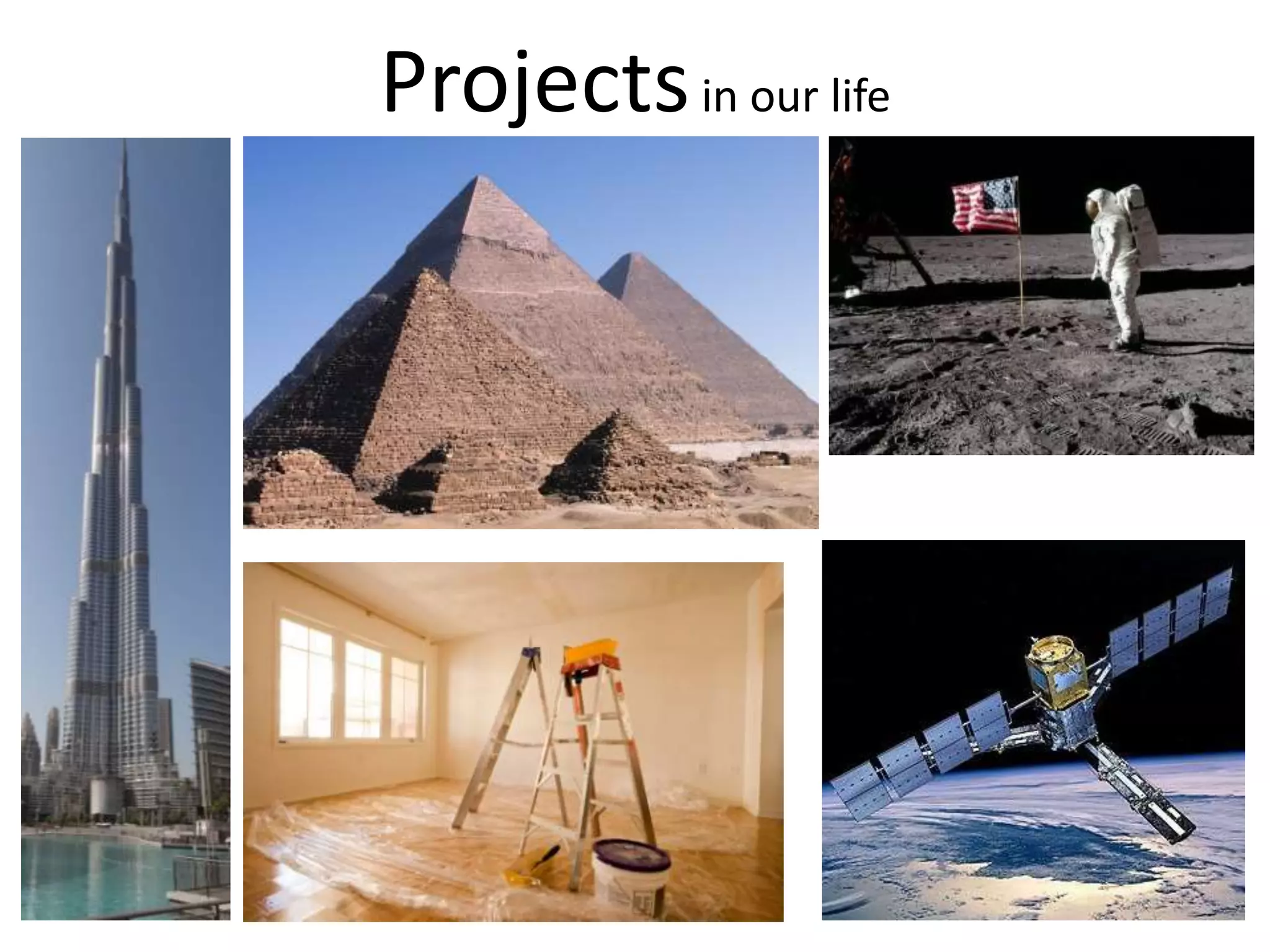 Projects in our life